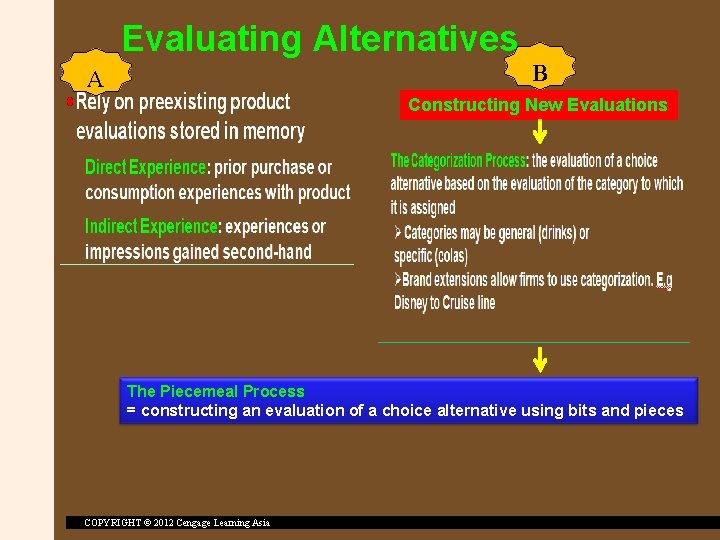 Evaluating Alternatives

A

Rely on preexisting product evaluations stored in memory

Direct Experience: prior purchase or consumption experiences with product

Indirect Experience: experiences or impressions gained second-hand

B

Constructing New Evaluations

The Categorization Process: the evaluation of a choice alternative based on the evaluation of the category to which it is assigned

➢ Categories may be general (drinks) or specific (colas)

➢Brand extensions allow firms to use categorization. E.g Disney to Cruise line

The Piecemeal Process
= constructing an evaluation of a choice alternative using bits and pieces

COPYRIGHT © 2012 Cengage Learning Asia